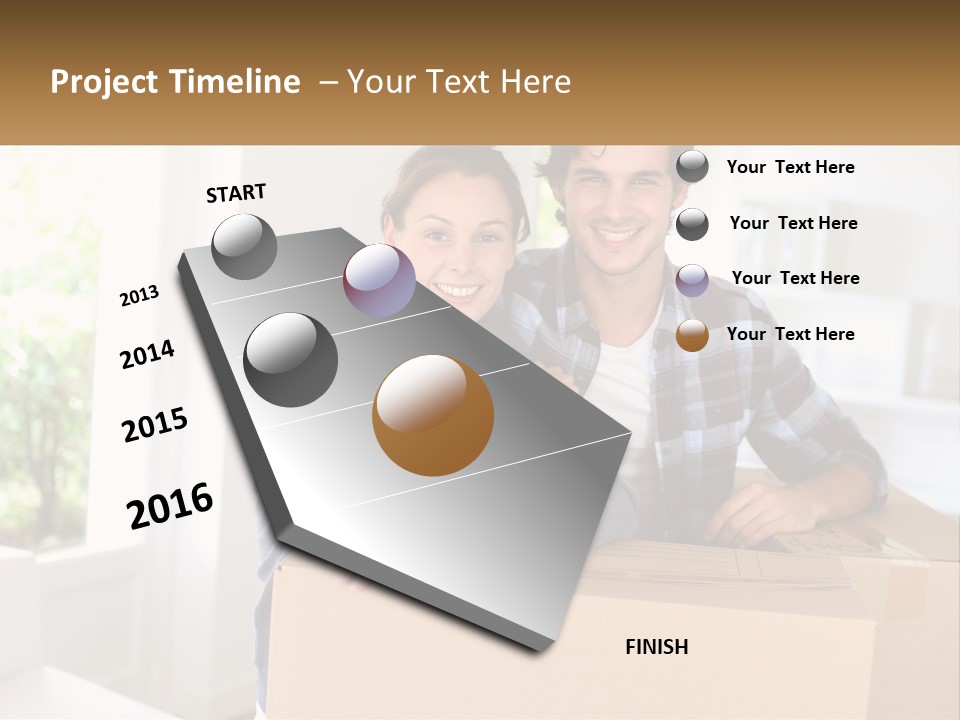 Project Timeline – Your Text Here

START

2013

2014

2015

2016

FINISH

Your Text Here

Your Text Here

Your Text Here

Your Text Here